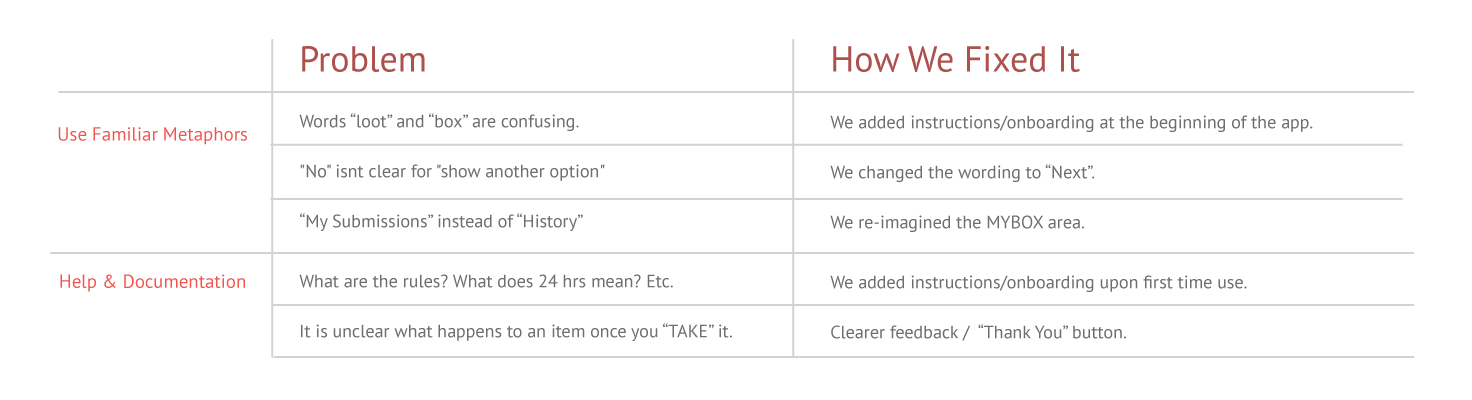 |  | Problem | How We Fixed It |
|---|---|---|
| Use Familiar Metaphors | Words “loot” and “box” are confusing. | We added instructions/onboarding at the beginning of the app. |
|  | "No" isnt clear for "show another option" | We changed the wording to “Next”. |
|  | “My Submissions” instead of “History” | We re-imagined the MYBOX area. |
| Help & Documentation | What are the rules? What does 24 hrs mean? Etc. | We added instructions/onboarding upon first time use. |
|  | It is unclear what happens to an item once you “TAKE” it. | Clearer feedback / “Thank You” button. |